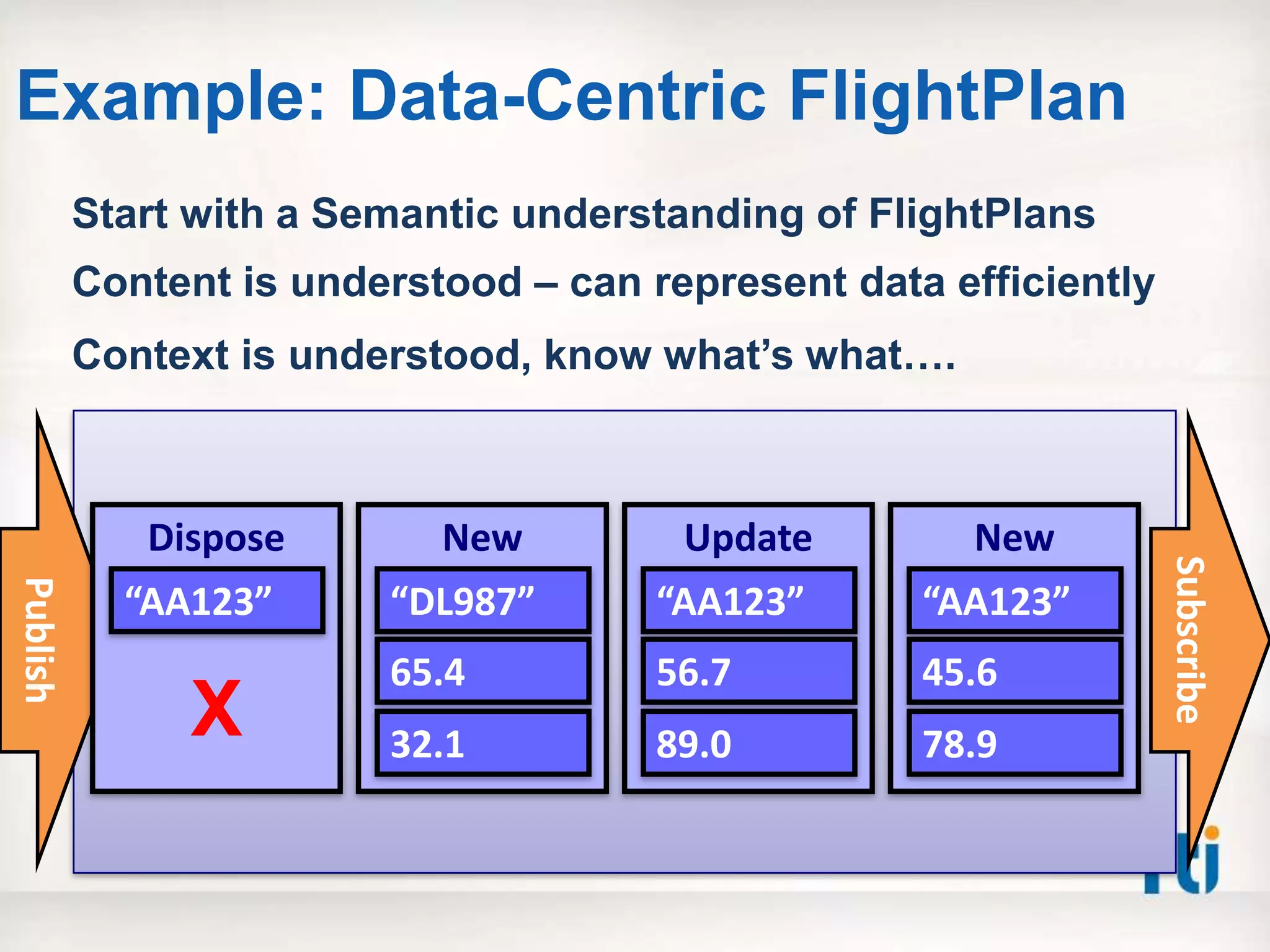 Example: Data-Centric FlightPlan

Start with a Semantic understanding of FlightPlans

Content is understood – can represent data efficiently

Context is understood, know what's what….

Publish

Dispose
"AA123"
X

New
"DL987"
65.4
32.1

Update
"AA123"
56.7
89.0

New
"AA123"
45.6
78.9

Subscribe

rti